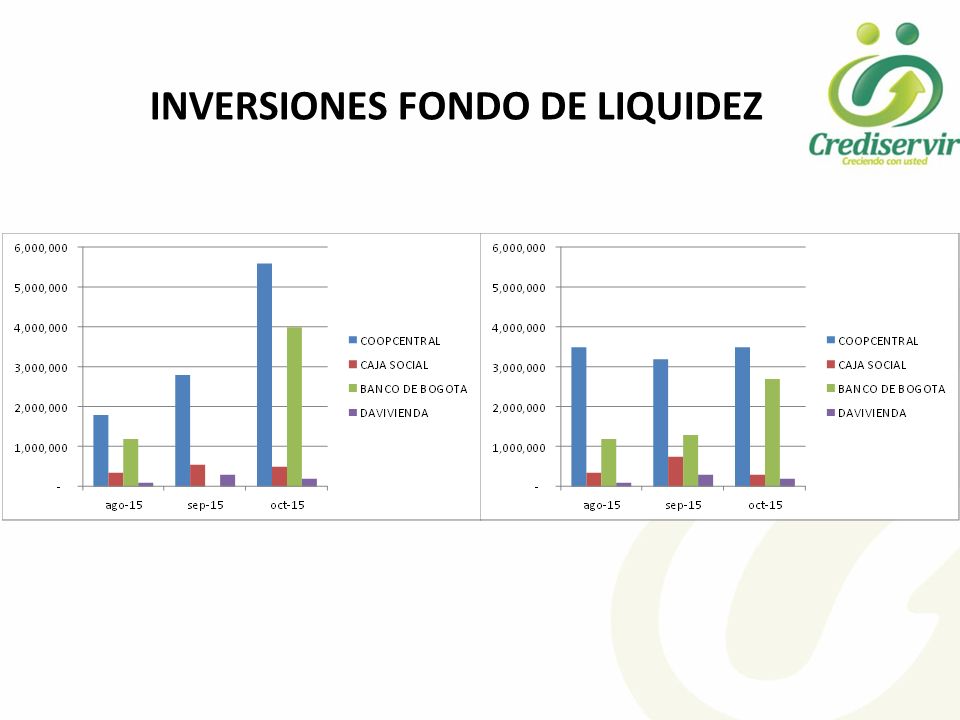 INVERSIONES FONDO DE LIQUIDEZ

Crediservir
Creciendo con usted

6,000,000
5,000,000
4,000,000
3,000,000
2,000,000
1,000,000
-
ago-15
sep-15
oct-15

COOPCENTRAL
CAJA SOCIAL
BANCO DE BOGOTA
DAVIVIENDA

6,000,000
5,000,000
4,000,000
3,000,000
2,000,000
1,000,000
-
ago-15
sep-15
oct-15

COOPCENTRAL
CAJA SOCIAL
BANCO DE BOGOTA
DAVIVIENDA